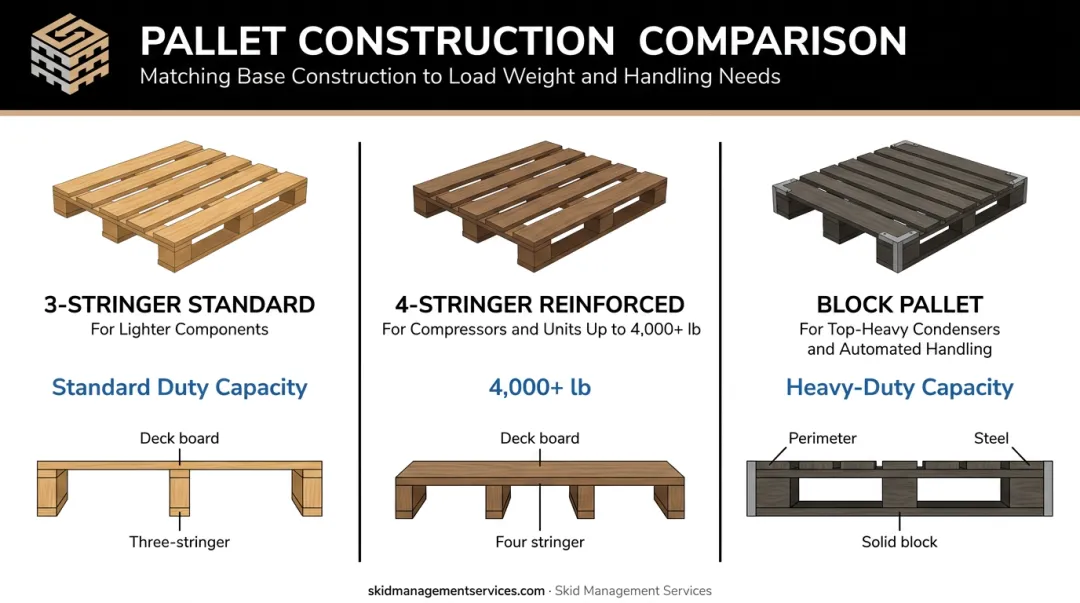 PALLET CONSTRUCTION COMPARISON
Matching Base Construction to Load Weight and Handling Needs

3-STRINGER STANDARD
For Lighter Components

Standard Duty Capacity

Deck board

Three-stringer

4-STRINGER REINFORCED
For Compressors and Units Up to 4,000+ lb

4,000+ lb

Deck board

Four stringer

BLOCK PALLET
For Top-Heavy Condensers and Automated Handling

Heavy-Duty Capacity

Perimeter

Steel

Solid block

skidmanagementservices.com · Skid Management Services